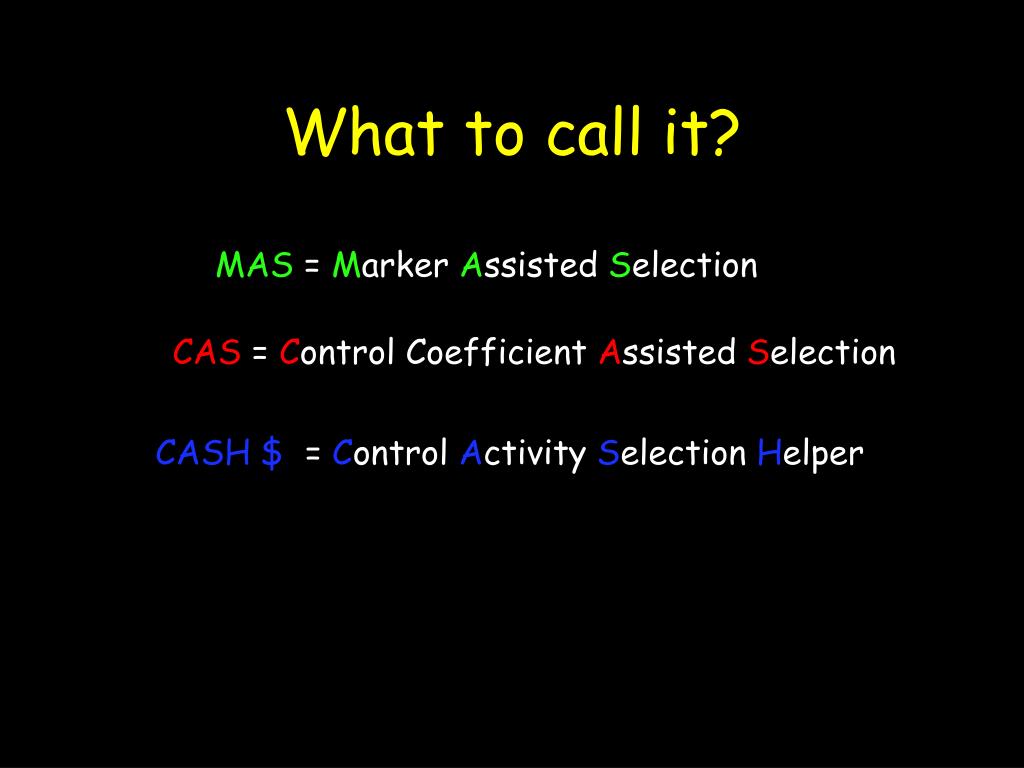 What to call it?

MAS = Marker Assisted Selection

CAS = Control Coefficient Assisted Selection

CASH \$ = Control Activity Selection Helper